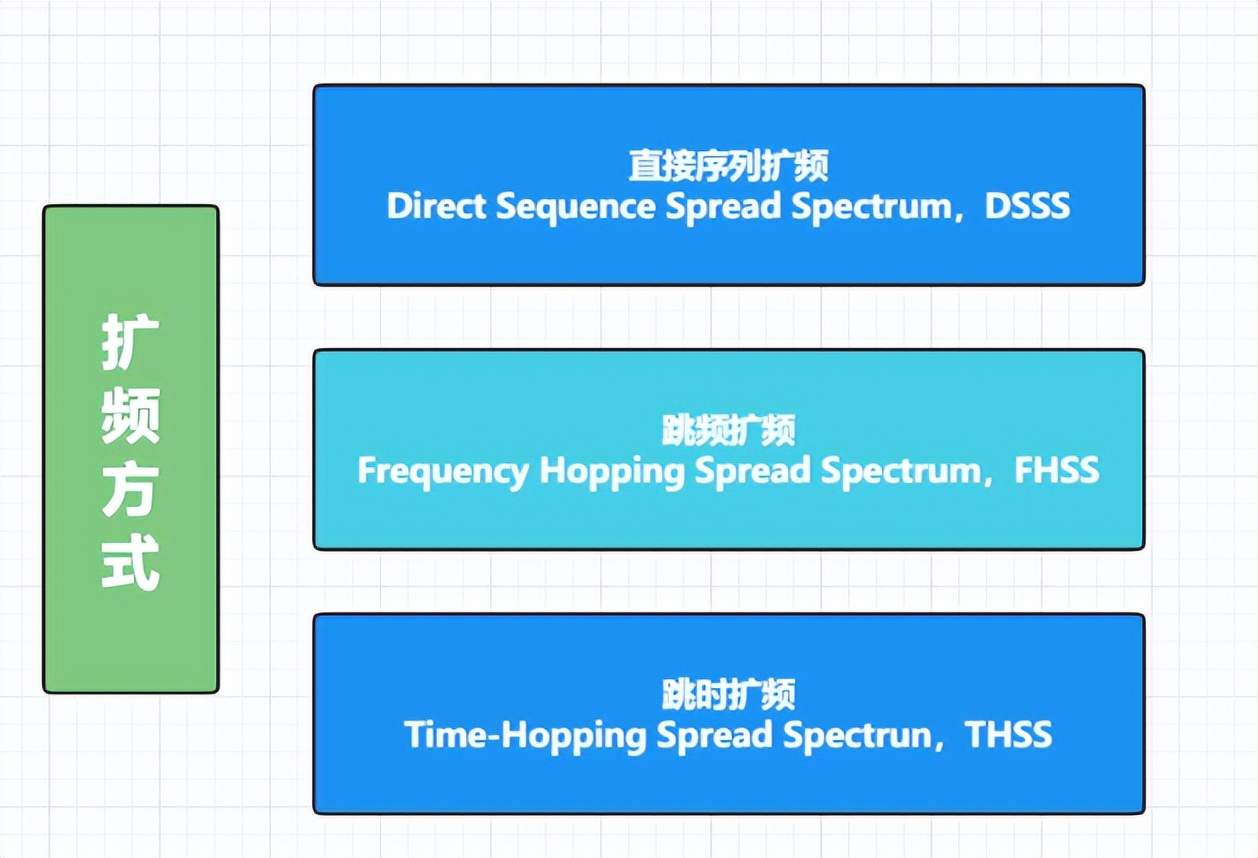 扩频方式

直接序列扩频
Direct Sequence Spread Spectrum，DSSS

跳频扩频
Frequency Hopping Spread Spectrum，FHSS

跳时扩频
Time-Hopping Spread Spectrun，THSS